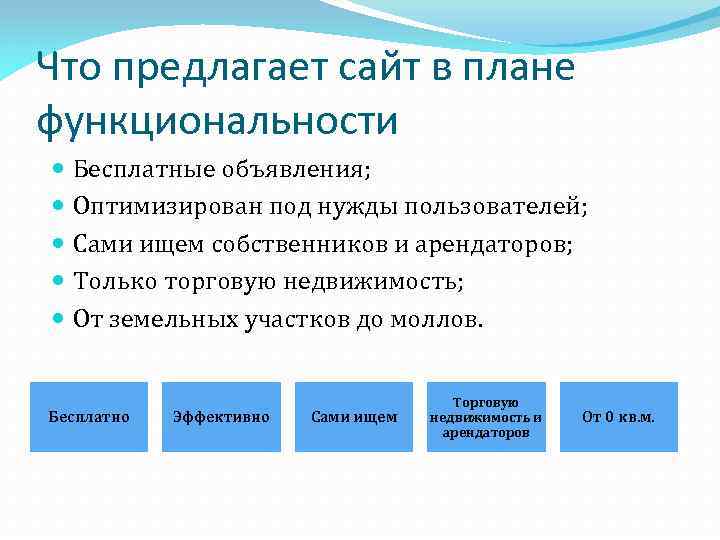 Что предлагает сайт в плане функциональности

- Бесплатные объявления;
- Оптимизирован под нужды пользователей;
- Сами ищем собственников и арендаторов;
- Только торговую недвижимость;
- От земельных участков до моллов.

Бесплатно

Эффективно

Сами ищем

Торговую недвижимость и арендаторов

От 0 кв.м.